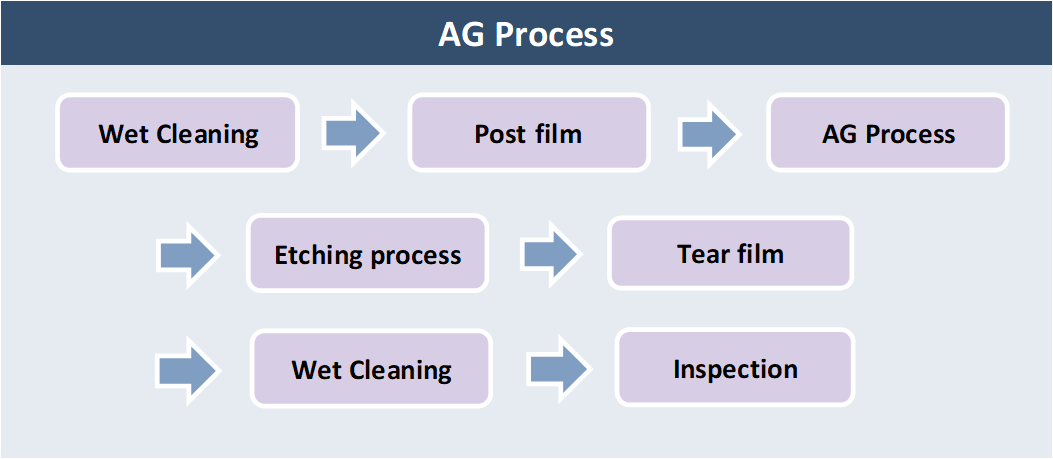 AG Process

Wet Cleaning

Post film

AG Process

Etching process

Tear film

Wet Cleaning

Inspection